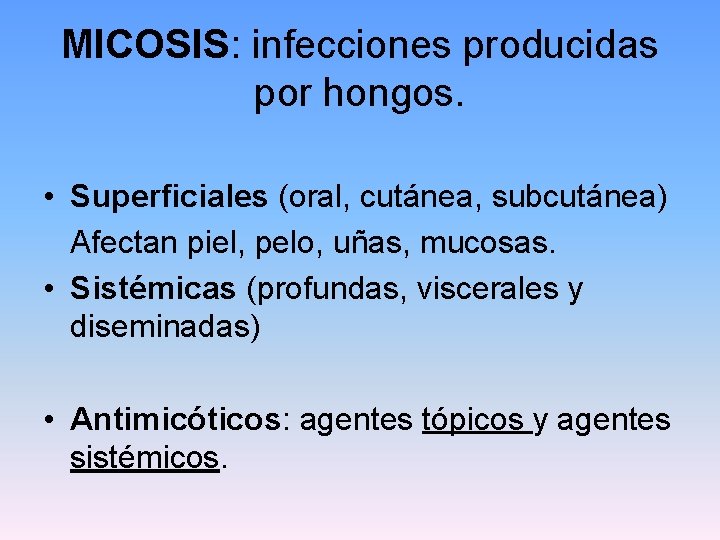 MICOSIS: infecciones producidas por hongos.

• Superficiales (oral, cutánea, subcutánea) Afectan piel, pelo, uñas, mucosas.
• Sistémicas (profundas, viscerales y diseminadas)

• Antimicóticos: agentes tópicos y agentes sistémicos.